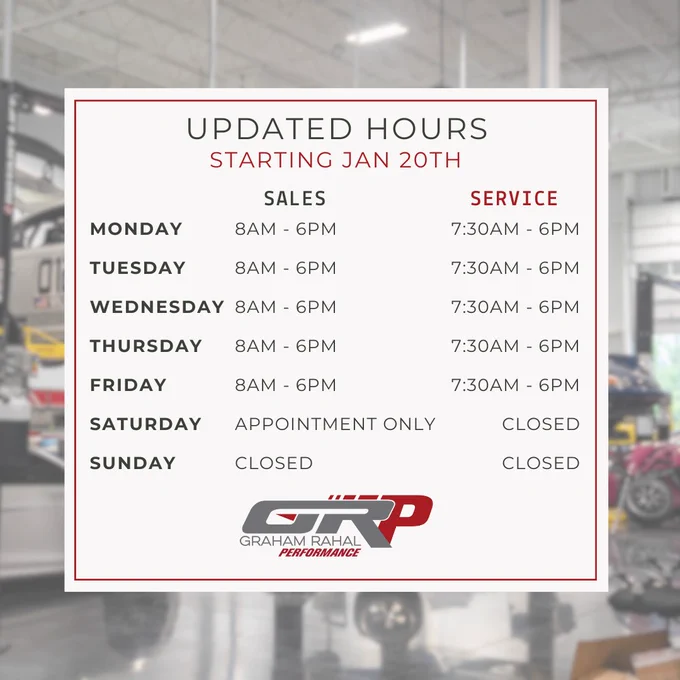 UPDATED HOURS
STARTING JAN 20TH

| | SALES | SERVICE |
|---|---|---|
| MONDAY | 8AM - 6PM | 7:30AM - 6PM |
| TUESDAY | 8AM - 6PM | 7:30AM - 6PM |
| WEDNESDAY | 8AM - 6PM | 7:30AM - 6PM |
| THURSDAY | 8AM - 6PM | 7:30AM - 6PM |
| FRIDAY | 8AM - 6PM | 7:30AM - 6PM |
| SATURDAY | APPOINTMENT ONLY | CLOSED |
| SUNDAY | CLOSED | CLOSED |

GRP
GRAHAM RAHAL
PERFORMANCE